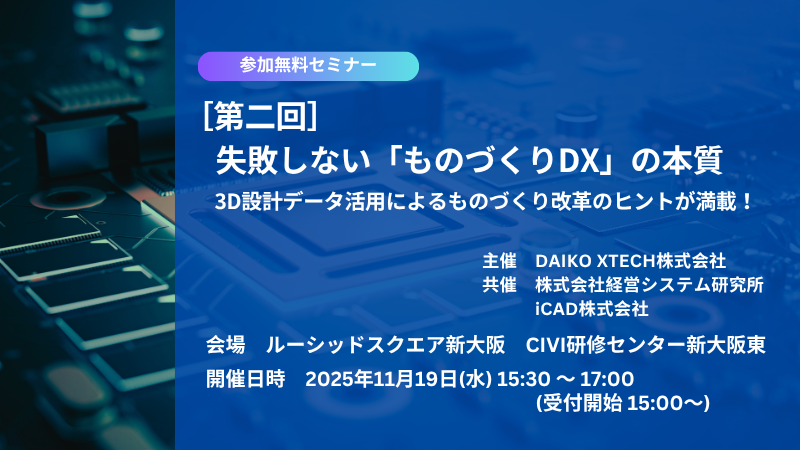 参加無料セミナー

［第二回］
失敗しない「ものづくりDX」の本質

3D設計データ活用によるものづくり改革のヒントが満載！

主催　DAIKO XTECH株式会社
共催　株式会社経営システム研究所
iCAD株式会社

会場　ルーシッドスクエア新大阪　CIVI研修センター新大阪東

開催日時　2025年11月19日(水) 15:30 ～ 17:00
(受付開始 15:00～)